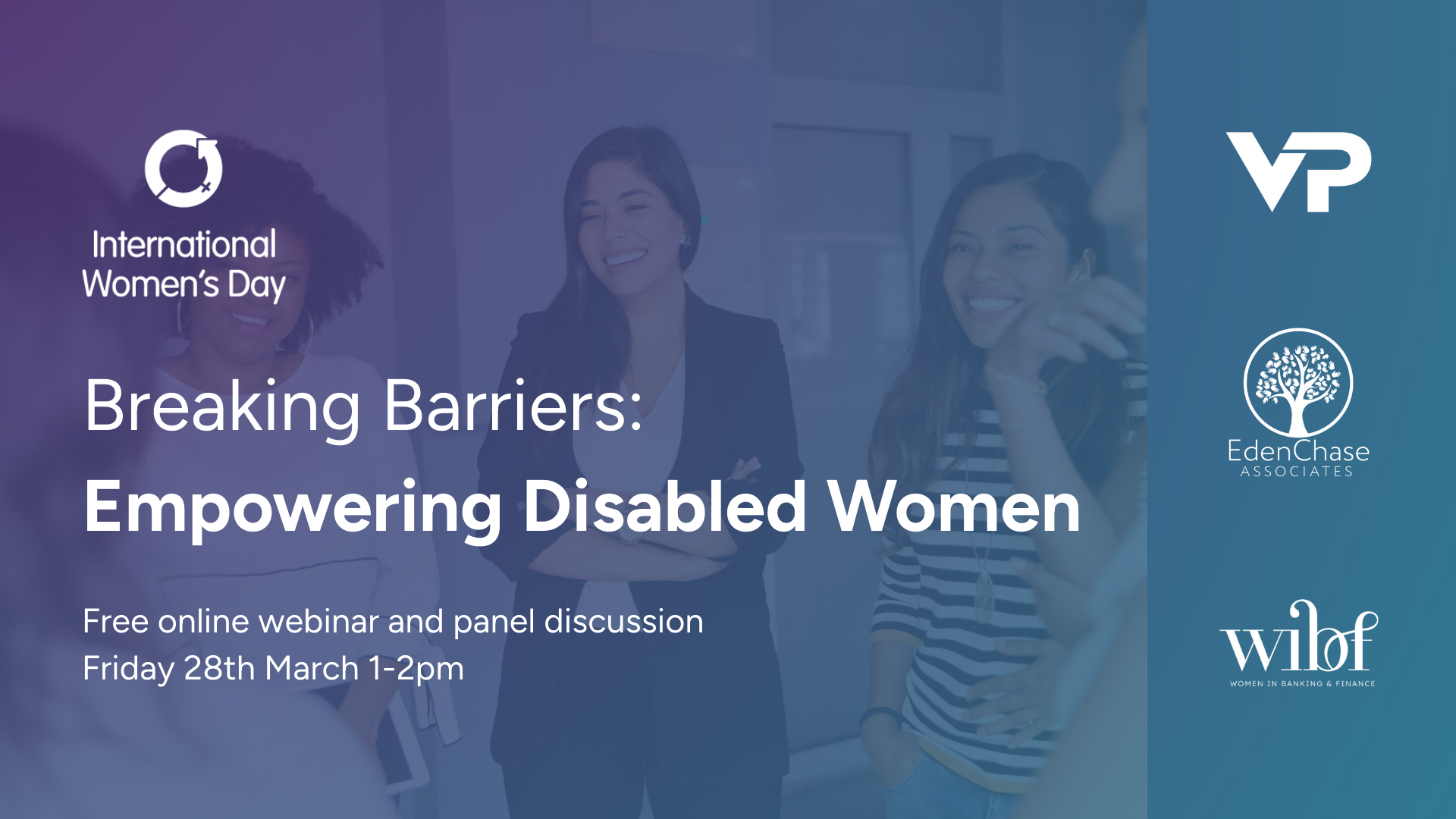 International Women's Day

Breaking Barriers:
Empowering Disabled Women

Free online webinar and panel discussion
Friday 28th March 1-2pm

VP

EdenChase
ASSOCIATES

wibf
WOMEN IN BANKING & FINANCE